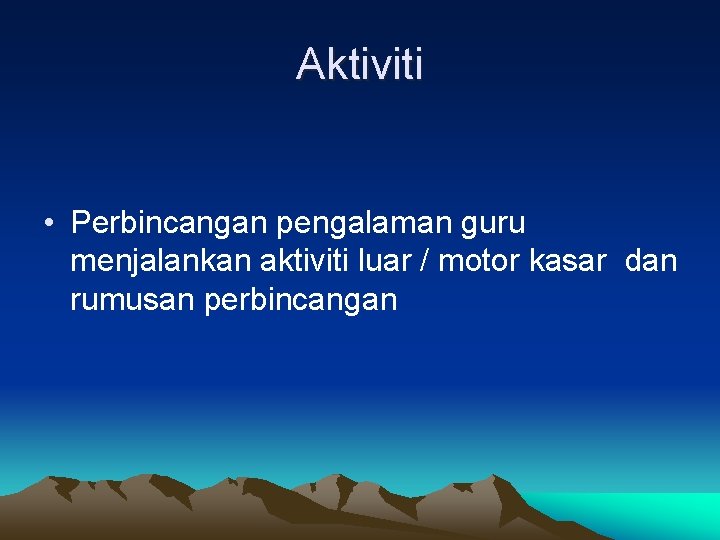 Aktiviti

• Perbincangan pengalaman guru menjalankan aktiviti luar / motor kasar dan rumusan perbincangan